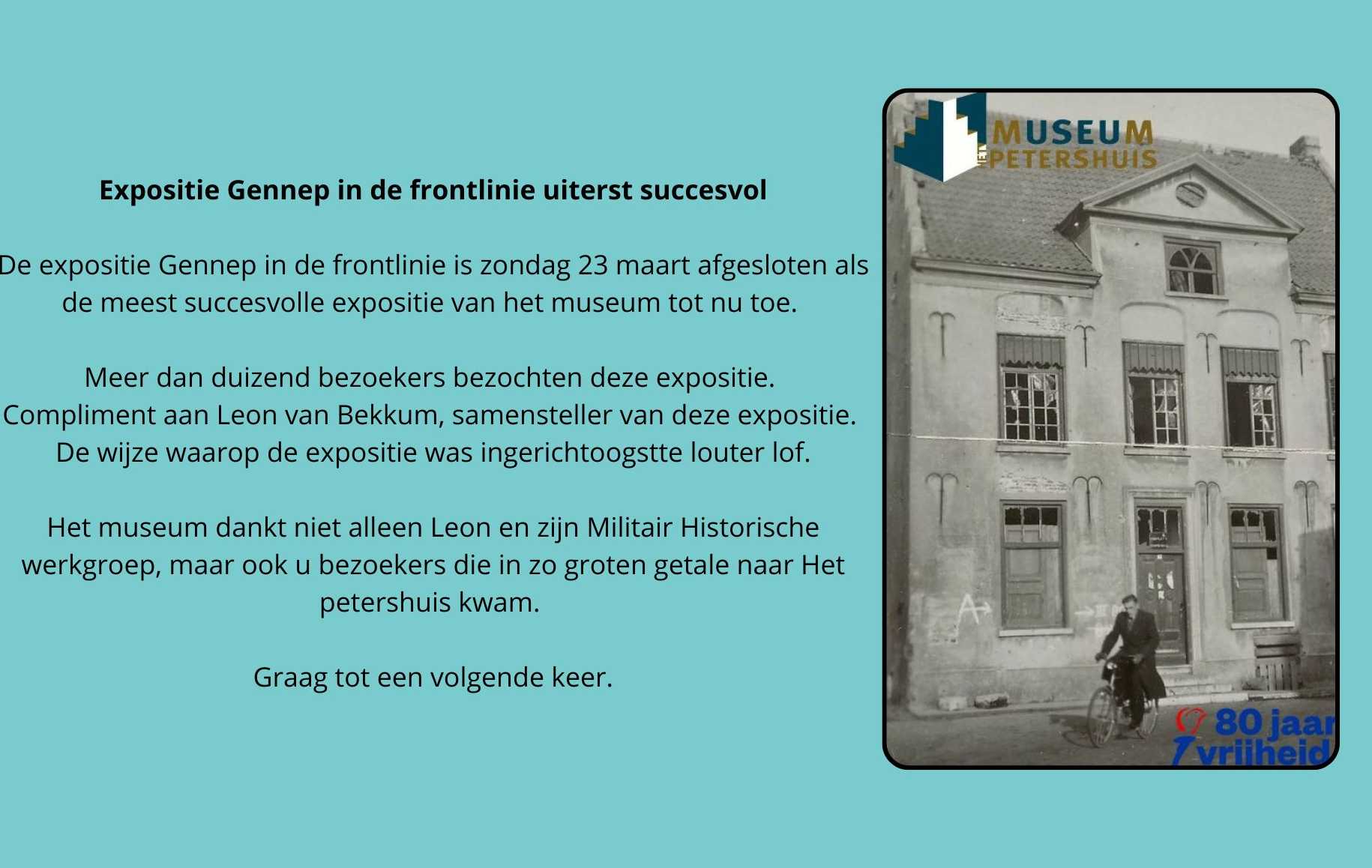 Expositie Gennep in de frontlinie uiterst succesvol

De expositie Gennep in de frontlinie is zondag 23 maart afgesloten als de meest succesvolle expositie van het museum tot nu toe.

Meer dan duizend bezoekers bezochten deze expositie. Compliment aan Leon van Bekkum, samensteller van deze expositie. De wijze waarop de expositie was ingerichtoogstte louter lof.

Het museum dankt niet alleen Leon en zijn Militair Historische werkgroep, maar ook u bezoekers die in zo groten getale naar Het petershuis kwam.

Graag tot een volgende keer.

HET MUSEUM PETERSHUIS

80 jaar vrijheid